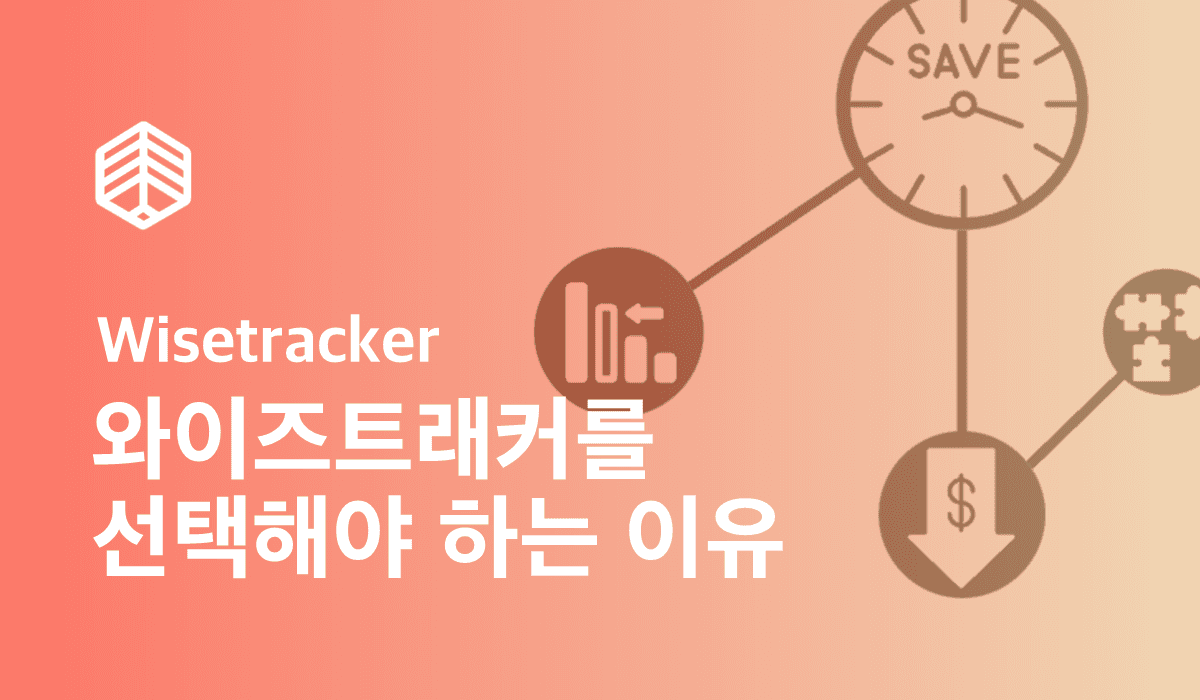 SAVE

$

Wisetracker

와이즈트래커를
선택해야 하는 이유